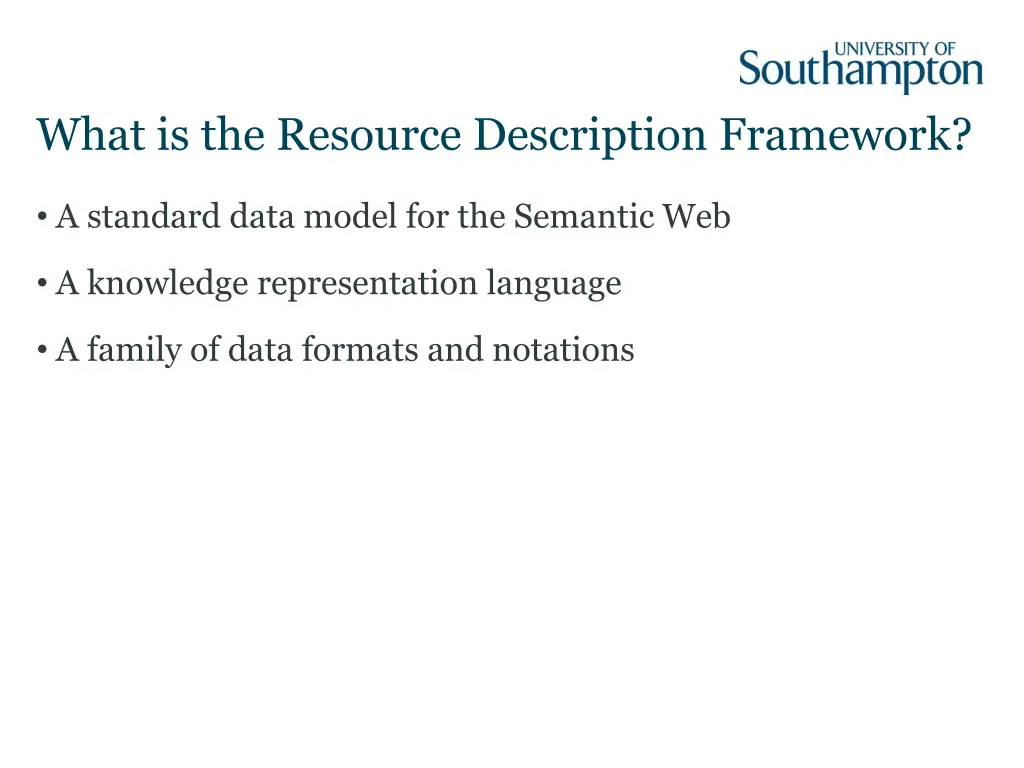 UNIVERSITY OF
Southampton

What is the Resource Description Framework?

• A standard data model for the Semantic Web

• A knowledge representation language

• A family of data formats and notations